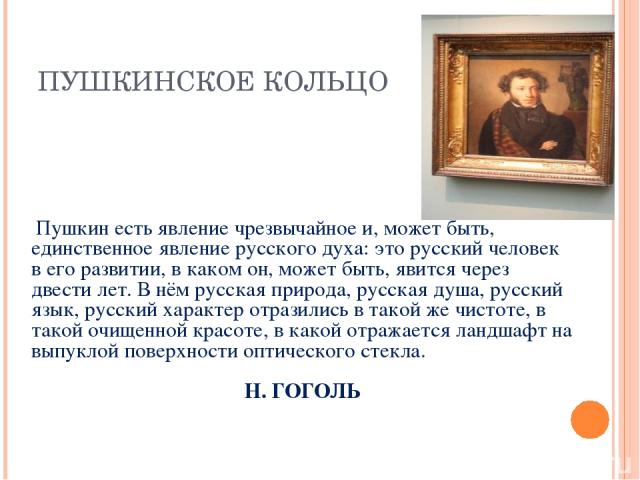 ПУШКИНСКОЕ КОЛЬЦО

Пушкин есть явление чрезвычайное и, может быть, единственное явление русского духа: это русский человек в его развитии, в каком он, может быть, явится через двести лет. В нём русская природа, русская душа, русский язык, русский характер отразились в такой же чистоте, в такой очищенной красоте, в какой отражается ландшафт на выпуклой поверхности оптического стекла.

Н. ГОГОЛЬ